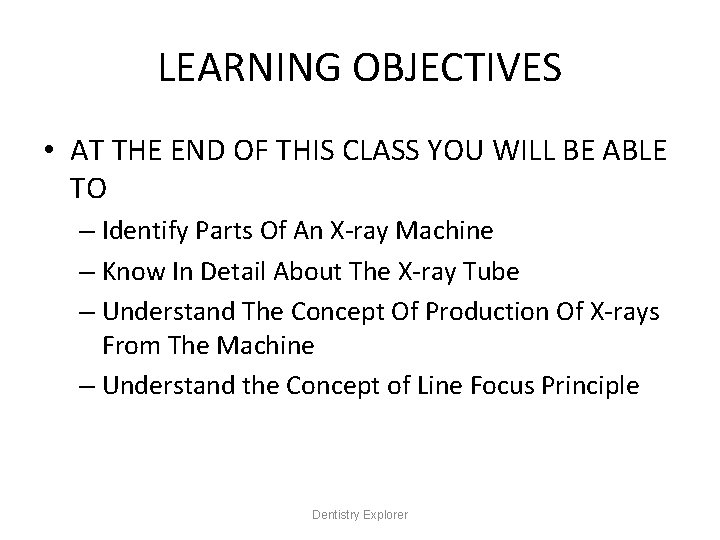 LEARNING OBJECTIVES

• AT THE END OF THIS CLASS YOU WILL BE ABLE TO

– Identify Parts Of An X-ray Machine

– Know In Detail About The X-ray Tube

– Understand The Concept Of Production Of X-rays From The Machine

– Understand the Concept of Line Focus Principle

Dentistry Explorer